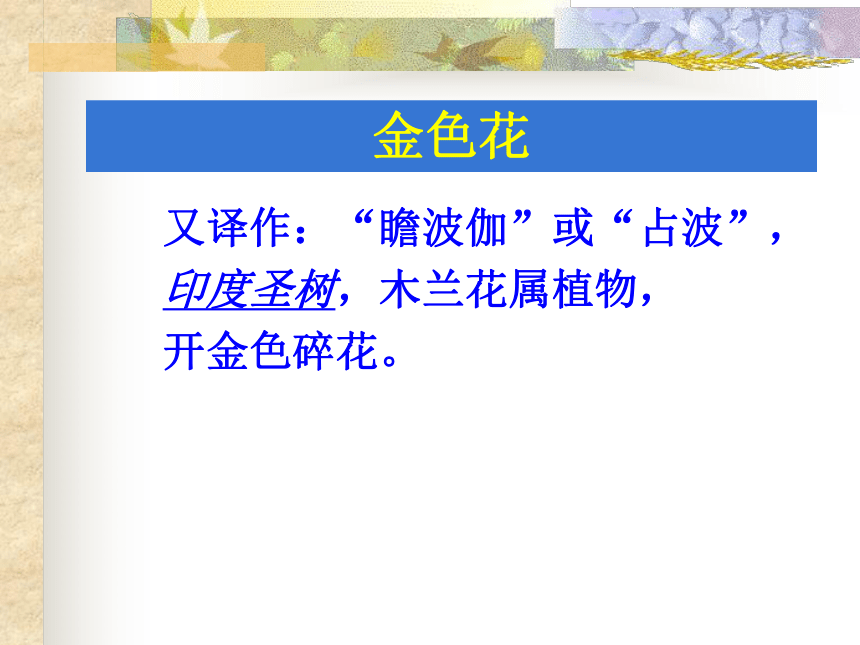 金色花

又译作：“瞻波伽”或“占波”，印度圣树，木兰花属植物，开金色碎花。